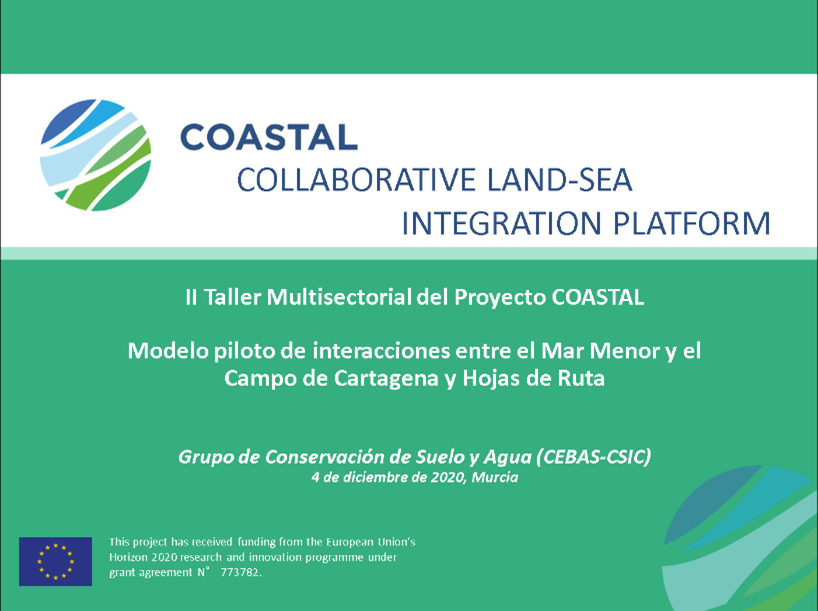 COASTAL
COLLABORATIVE LAND-SEA
INTEGRATION PLATFORM

II Taller Multisectorial del Proyecto COASTAL

Modelo piloto de interacciones entre el Mar Menor y el Campo de Cartagena y Hojas de Ruta

Grupo de Conservación de Suelo y Agua (CEBAS-CSIC)
4 de diciembre de 2020, Murcia

This project has received funding from the European Union's Horizon 2020 research and innovation programme under grant agreement N° 773782.